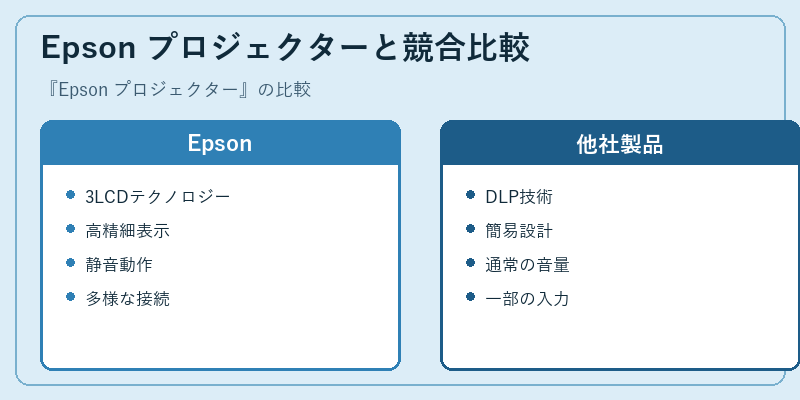 Epson プロジェクターと競合比較

『Epson プロジェクター』の比較

Epson

- 3LCDテクノロジー
- 高精細表示
- 静音動作
- 多様な接続

他社製品

- DLP技術
- 簡易設計
- 通常の音量
- 一部の入力